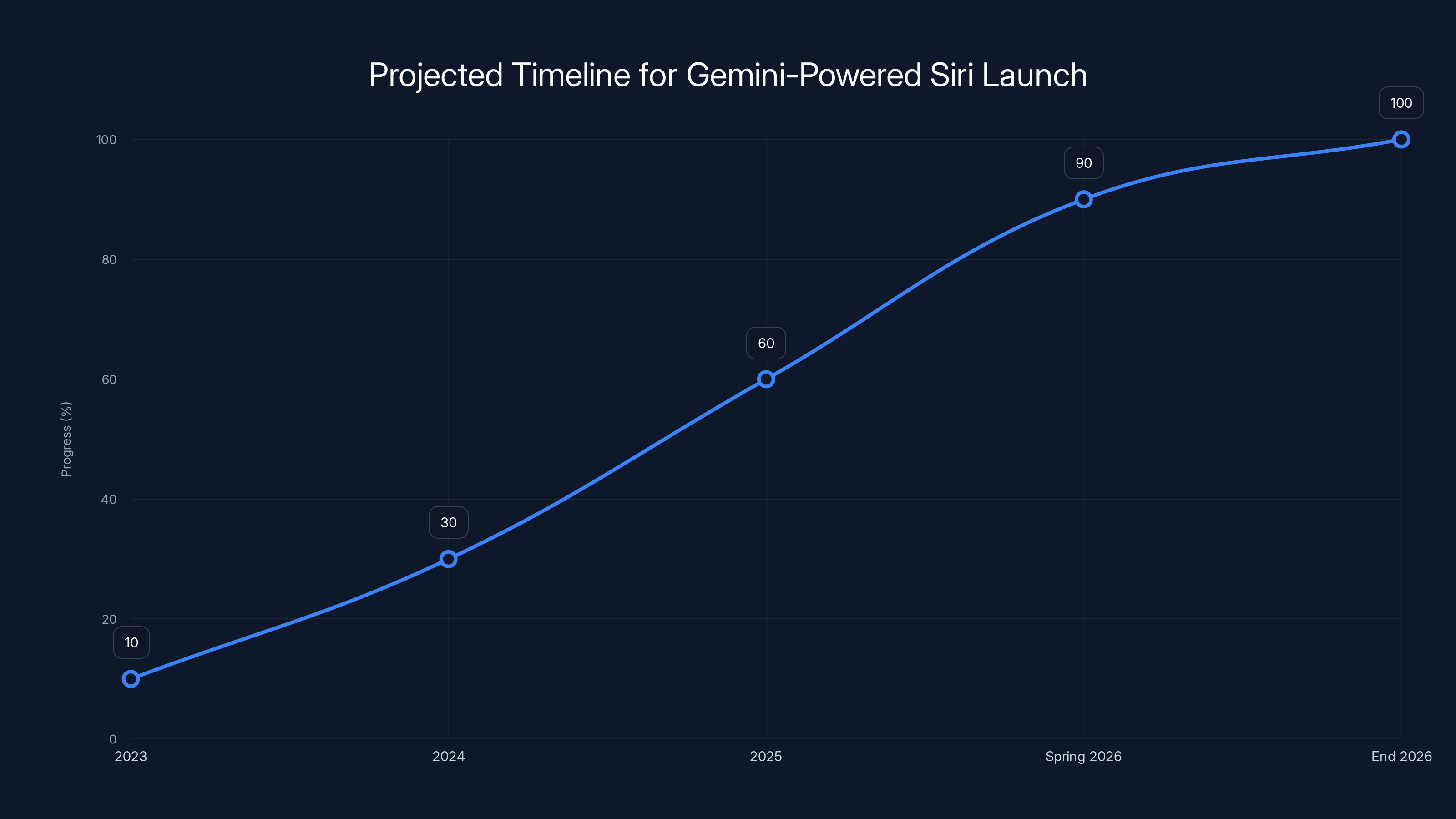 Projected Timeline for Gemini-Powered Siri Launch

Progress (%)

100
80
60
40
20
0

10
30
60
90
100

2023
2024
2025
Spring 2026
End 2026